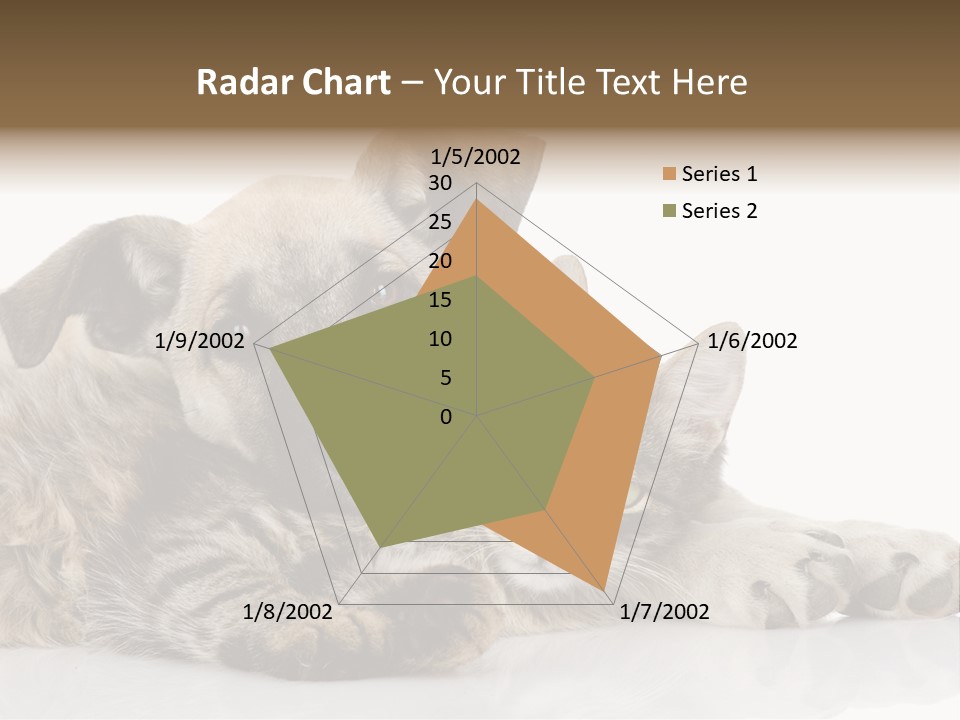 Radar Chart – Your Title Text Here

1/5/2002
30
25
20
15
10
5
0
1/6/2002
1/7/2002
1/8/2002
1/9/2002

Series 1
Series 2